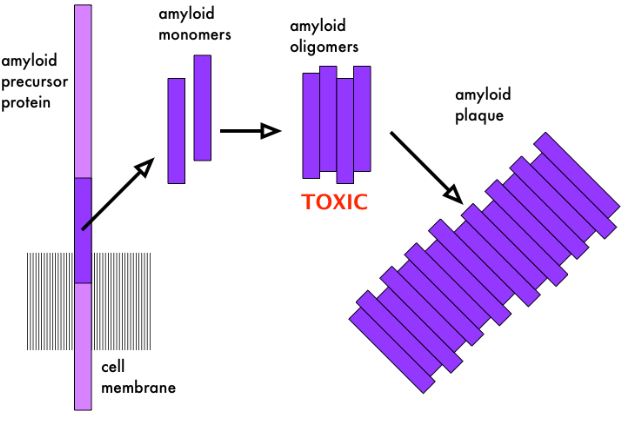 amyloid precursor protein

amyloid monomers

amyloid oligomers

TOXIC

amyloid plaque

cell membrane